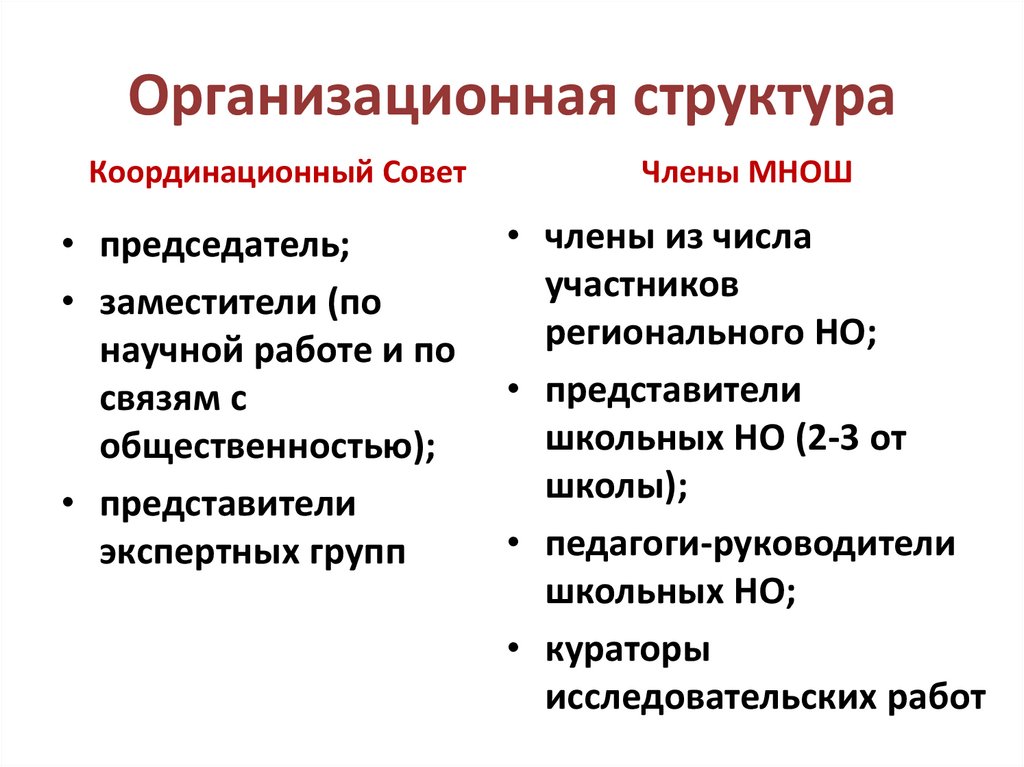 Организационная структура

Координационный Совет

• председатель;
• заместители (по научной работе и по связям с общественностью);
• представители экспертных групп

Члены МНОШ

• члены из числа участников регионального НО;
• представители школьных НО (2-3 от школы);
• педагоги-руководители школьных НО;
• кураторы исследовательских работ